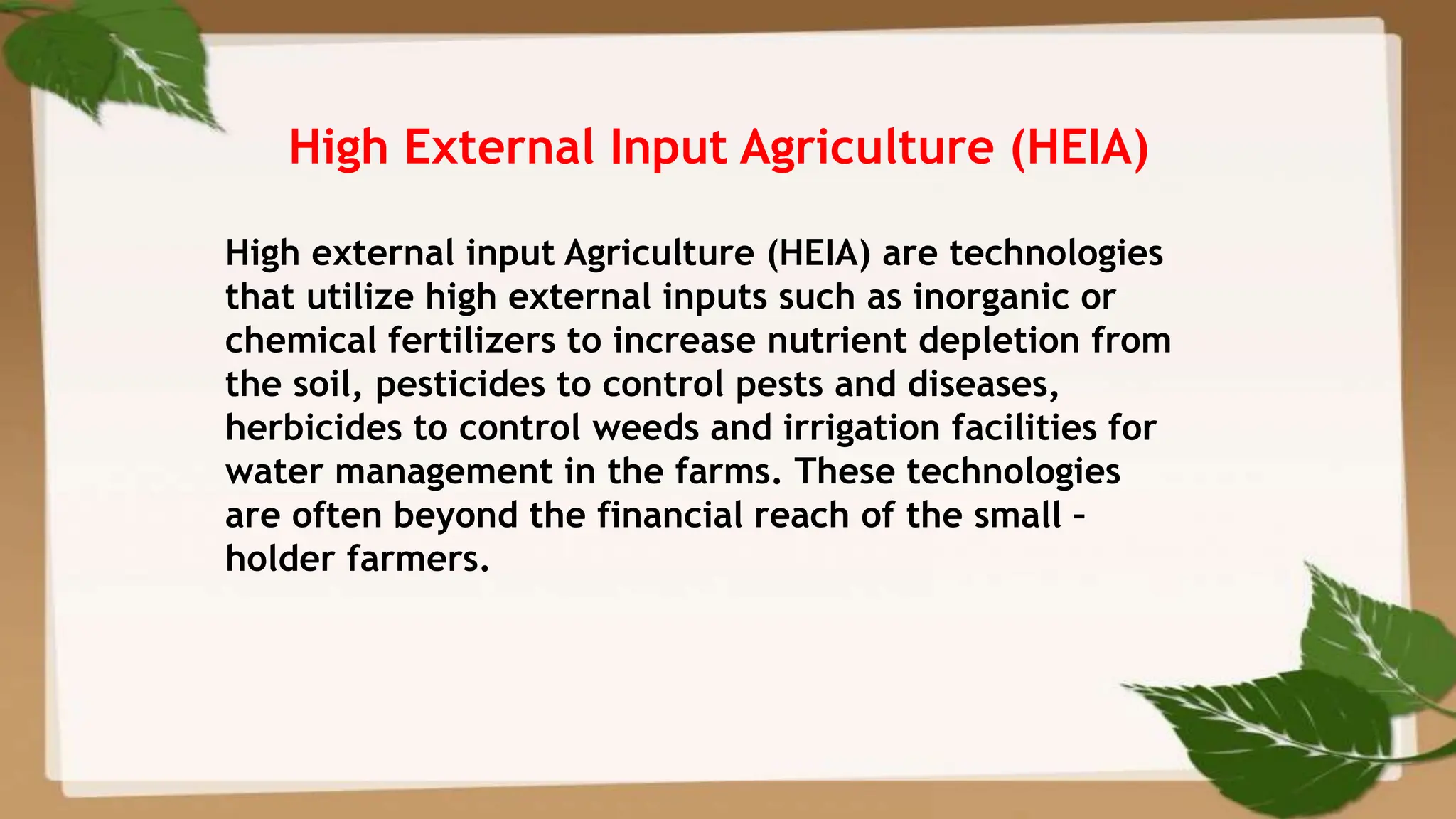 High External Input Agriculture (HEIA)

High external input Agriculture (HEIA) are technologies that utilize high external inputs such as inorganic or chemical fertilizers to increase nutrient depletion from the soil, pesticides to control pests and diseases, herbicides to control weeds and irrigation facilities for water management in the farms. These technologies are often beyond the financial reach of the small - holder farmers.